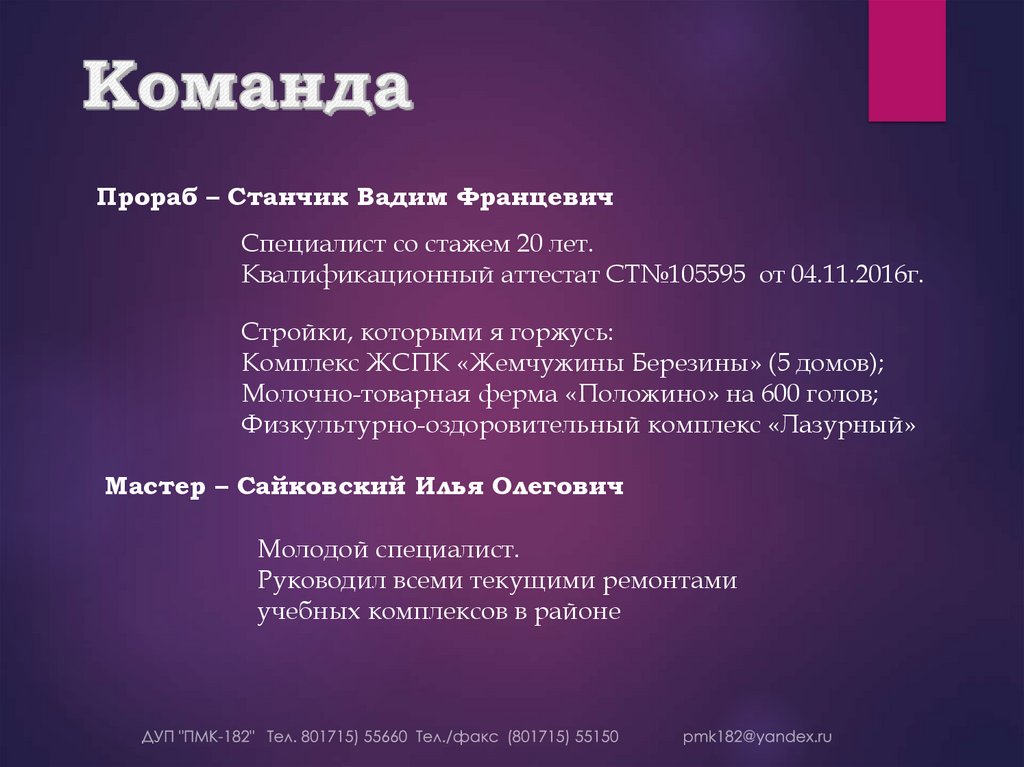 Команда

Прораб – Станчик Вадим Францевич

Специалист со стажем 20 лет.
Квалификационный аттестат СТ№105595 от 04.11.2016г.

Стройки, которыми я горжусь:
Комплекс ЖСПК «Жемчужины Березины» (5 домов);
Молочно-товарная ферма «Положино» на 600 голов;
Физкультурно-оздоровительный комплекс «Лазурный»

Мастер – Сайковский Илья Олегович

Молодой специалист.
Руководил всеми текущими ремонтами учебных комплексов в районе

ДУП "ПМК-182" Тел. 801715) 55660 Тел./факс (801715) 55150 pmk182@yandex.ru